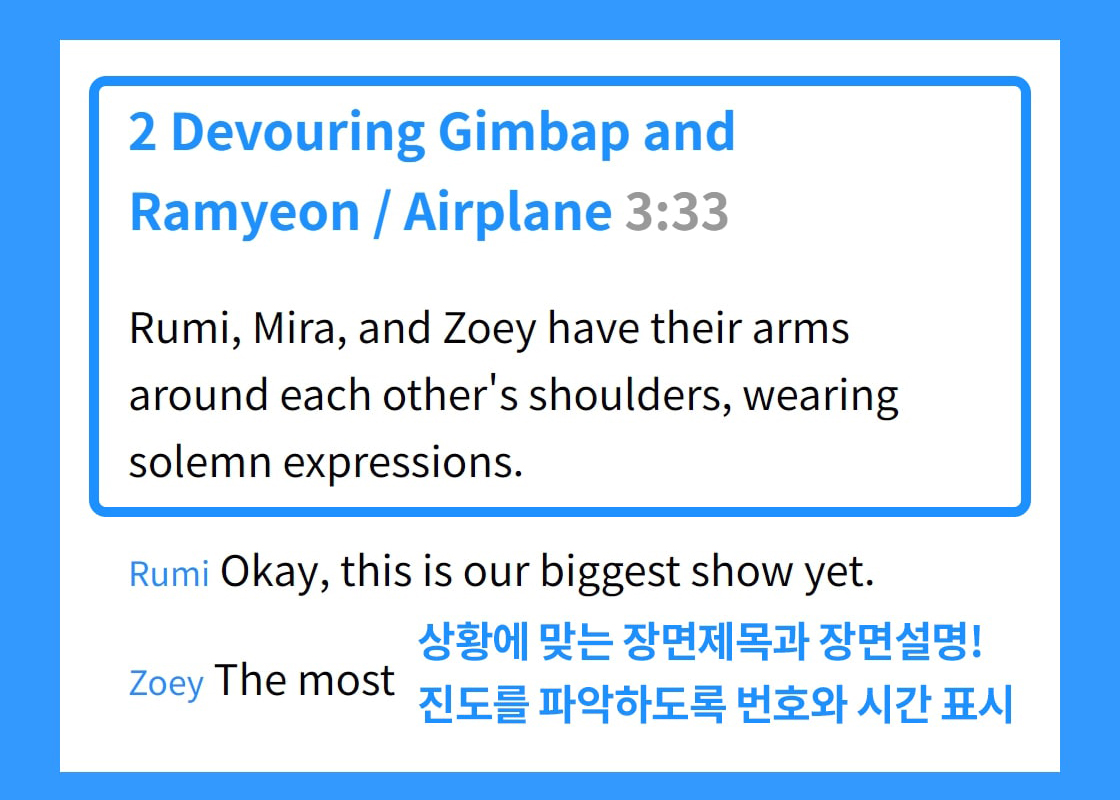 2 Devouring Gimbap and Ramyeon / Airplane 3:33

Rumi, Mira, and Zoey have their arms around each other's shoulders, wearing solemn expressions.

Rumi Okay, this is our biggest show yet.

Zoey The most

상황에 맞는 장면제목과 장면설명!
진도를 파악하도록 번호와 시간 표시